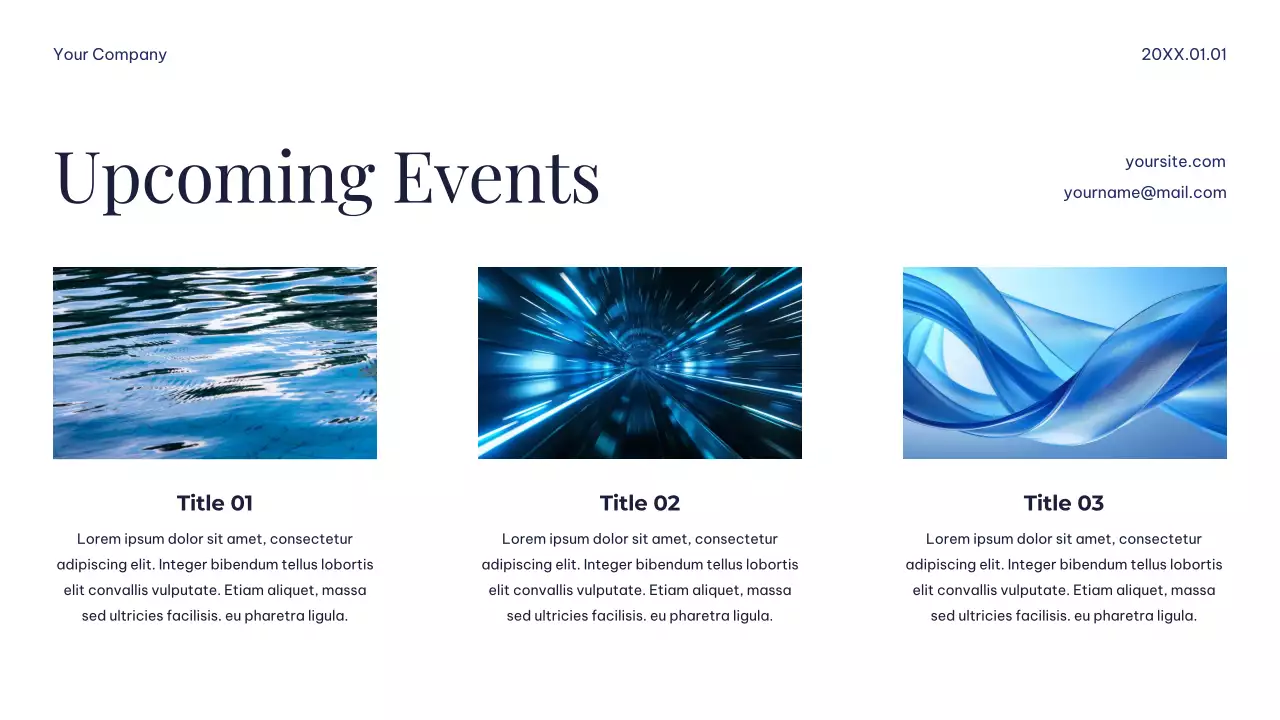 Your Company

20XX.01.01

Upcoming Events

yoursite.com

yourname@mail.com

Title 01

Lorem ipsum dolor sit amet, consectetur adipiscing elit. Integer bibendum tellus lobortis elit convallis vulputate. Etiam aliquet, massa sed ultricies facilisis. eu pharetra ligula.

Title 02

Lorem ipsum dolor sit amet, consectetur adipiscing elit. Integer bibendum tellus lobortis elit convallis vulputate. Etiam aliquet, massa sed ultricies facilisis. eu pharetra ligula.

Title 03

Lorem ipsum dolor sit amet, consectetur adipiscing elit. Integer bibendum tellus lobortis elit convallis vulputate. Etiam aliquet, massa sed ultricies facilisis. eu pharetra ligula.